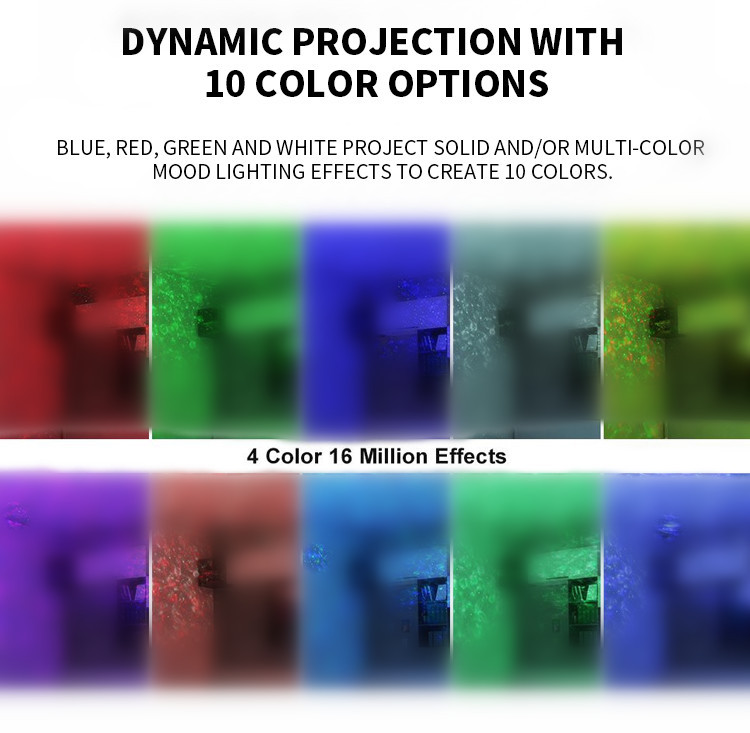 DYNAMIC PROJECTION WITH 10 COLOR OPTIONS

BLUE, RED, GREEN AND WHITE PROJECT SOLID AND/OR MULTI-COLOR MOOD LIGHTING EFFECTS TO CREATE 10 COLORS.

4 Color 16 Million Effects